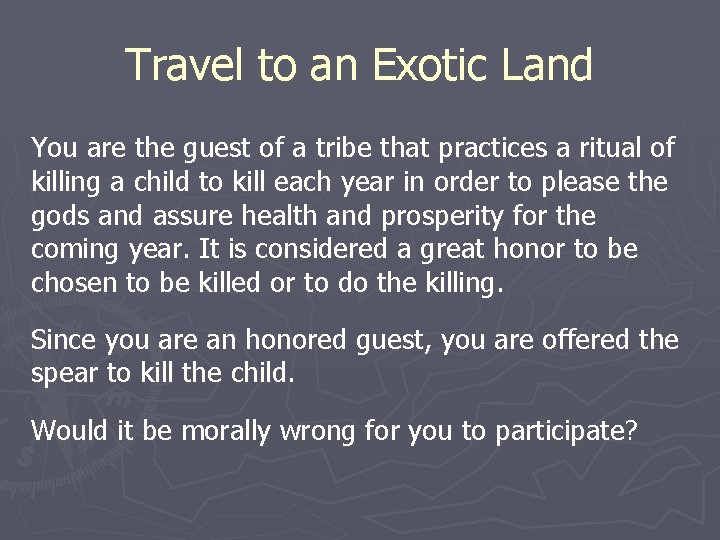 Travel to an Exotic Land

You are the guest of a tribe that practices a ritual of killing a child to kill each year in order to please the gods and assure health and prosperity for the coming year. It is considered a great honor to be chosen to be killed or to do the killing.

Since you are an honored guest, you are offered the spear to kill the child.

Would it be morally wrong for you to participate?